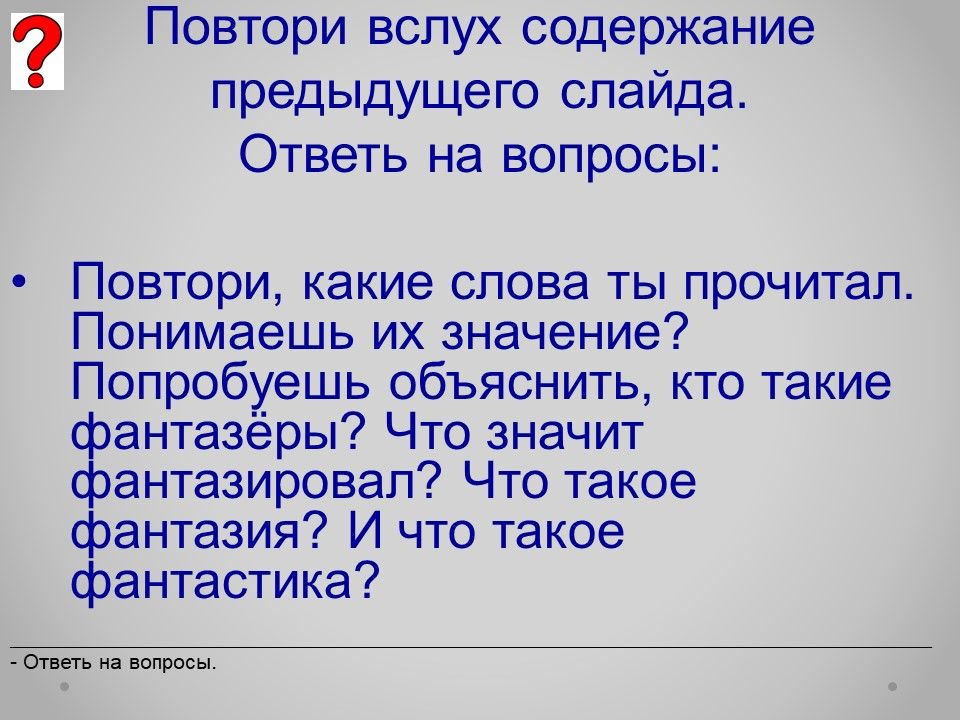 ?

Повтори вслух содержание предыдущего слайда.
Ответь на вопросы:

• Повтори, какие слова ты прочитал. Понимаешь их значение? Попробуешь объяснить, кто такие фантазёры? Что значит фантазировал? Что такое фантазия? И что такое фантастика?

- Ответь на вопросы.